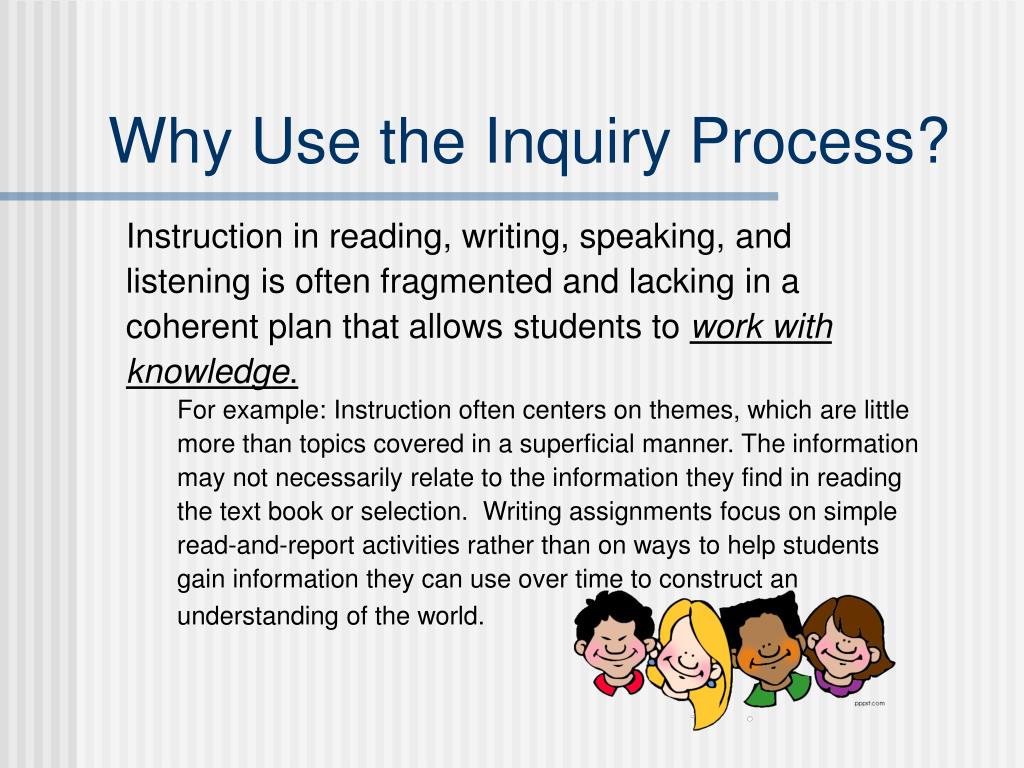 Why Use the Inquiry Process?

Instruction in reading, writing, speaking, and listening is often fragmented and lacking in a coherent plan that allows students to work with knowledge.

For example: Instruction often centers on themes, which are little more than topics covered in a superficial manner. The information may not necessarily relate to the information they find in reading the text book or selection. Writing assignments focus on simple read-and-report activities rather than on ways to help students gain information they can use over time to construct an understanding of the world.

pppst.com